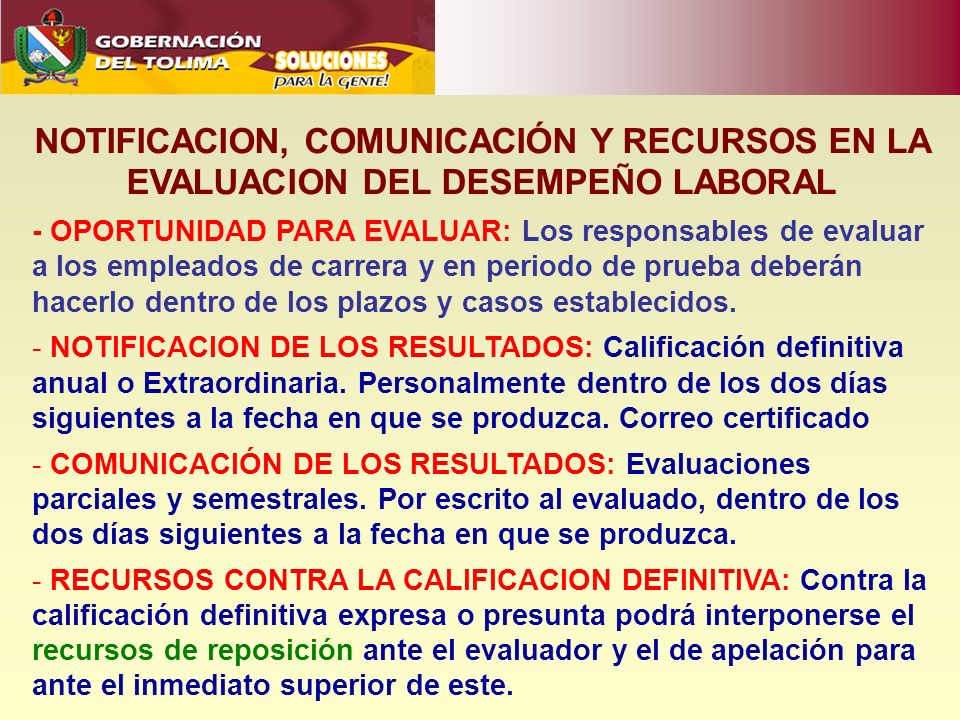 GOBERNACIÓN DEL TOLIMA

SOLUCIONES para la gente!

NOTIFICACION, COMUNICACIÓN Y RECURSOS EN LA EVALUACION DEL DESEMPEÑO LABORAL

- OPORTUNIDAD PARA EVALUAR: Los responsables de evaluar a los empleados de carrera y en periodo de prueba deberán hacerlo dentro de los plazos y casos establecidos.

- NOTIFICACION DE LOS RESULTADOS: Calificación definitiva anual o Extraordinaria. Personalmente dentro de los dos días siguientes a la fecha en que se produzca. Correo certificado

- COMUNICACIÓN DE LOS RESULTADOS: Evaluaciones parciales y semestrales. Por escrito al evaluado, dentro de los dos días siguientes a la fecha en que se produzca.

- RECURSOS CONTRA LA CALIFICACION DEFINITIVA: Contra la calificación definitiva expresa o presunta podrá interponerse el recursos de reposición ante el evaluador y el de apelación para ante el inmediato superior de este.